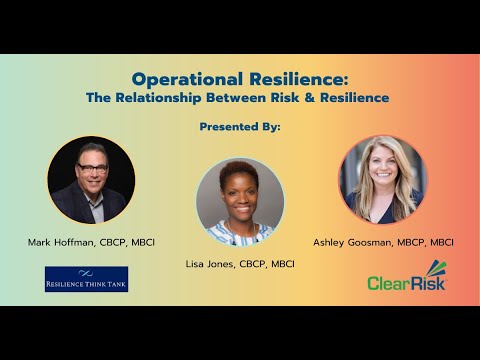 Operational Resilience:
The Relationship Between Risk & Resilience

Presented By:

Mark Hoffman, CBCP, MBCI

Lisa Jones, CBCP, MBCI

Ashley Goosman, MBCP, MBCI

RESILIENCE THINK TANK

ClearRisk